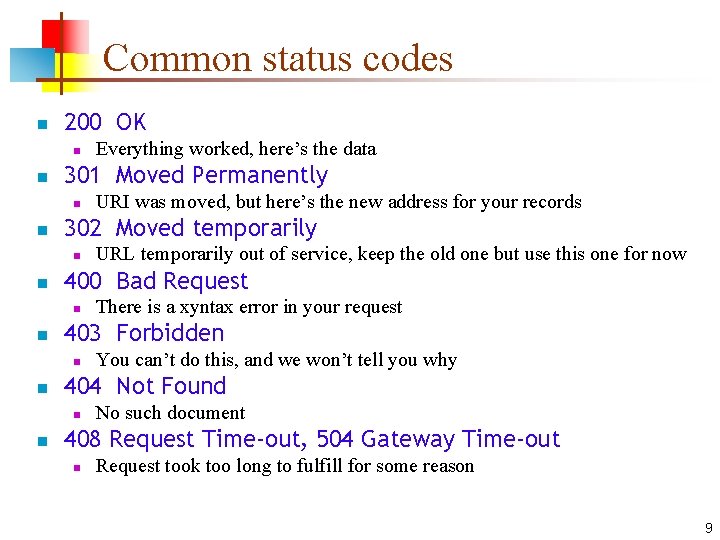 Common status codes

- 200 OK
  - Everything worked, here's the data
- 301 Moved Permanently
  - URI was moved, but here's the new address for your records
- 302 Moved temporarily
  - URL temporarily out of service, keep the old one but use this one for now
- 400 Bad Request
  - There is a xyntax error in your request
- 403 Forbidden
  - You can't do this, and we won't tell you why
- 404 Not Found
  - No such document
- 408 Request Time-out, 504 Gateway Time-out
  - Request took too long to fulfill for some reason

9